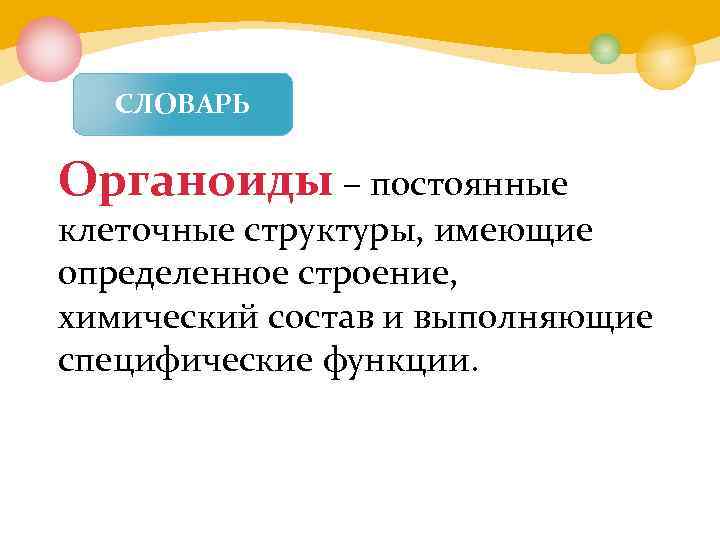 СЛОВАРЬ

Органоиды – постоянные клеточные структуры, имеющие определенное строение, химический состав и выполняющие специфические функции.